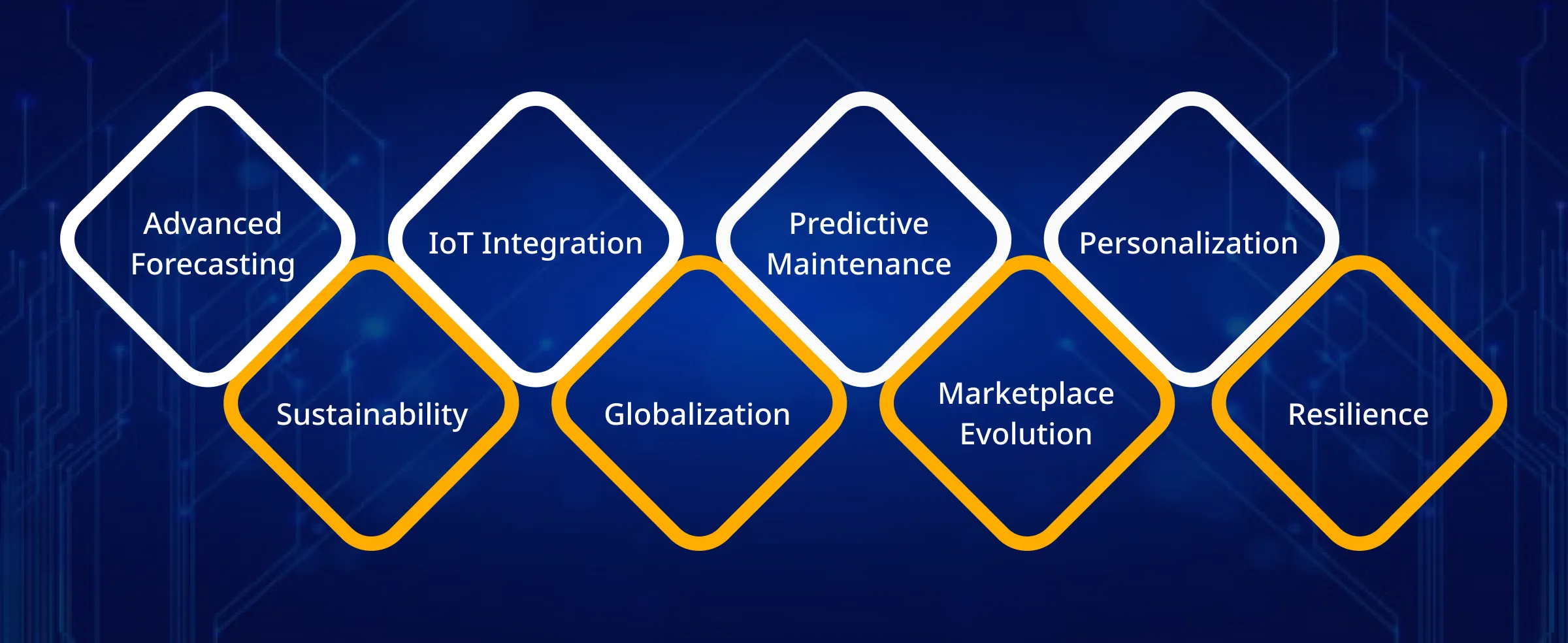 Advanced Forecasting

Sustainability

IoT Integration

Globalization

Predictive Maintenance

Marketplace Evolution

Personalization

Resilience